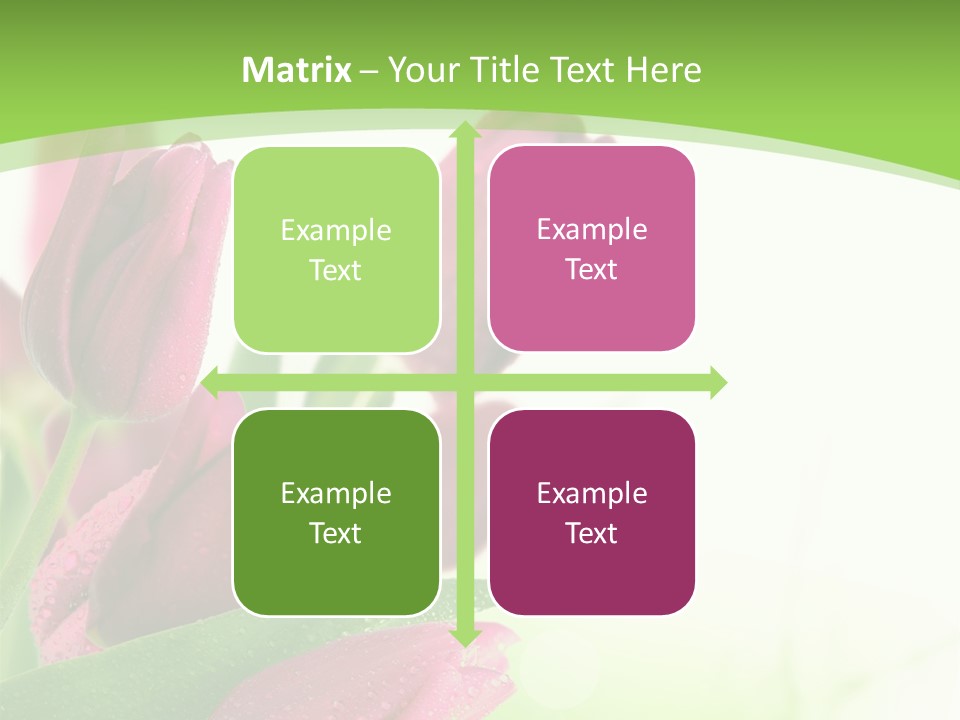 Matrix – Your Title Text Here

Example Text

Example Text

Example Text

Example Text